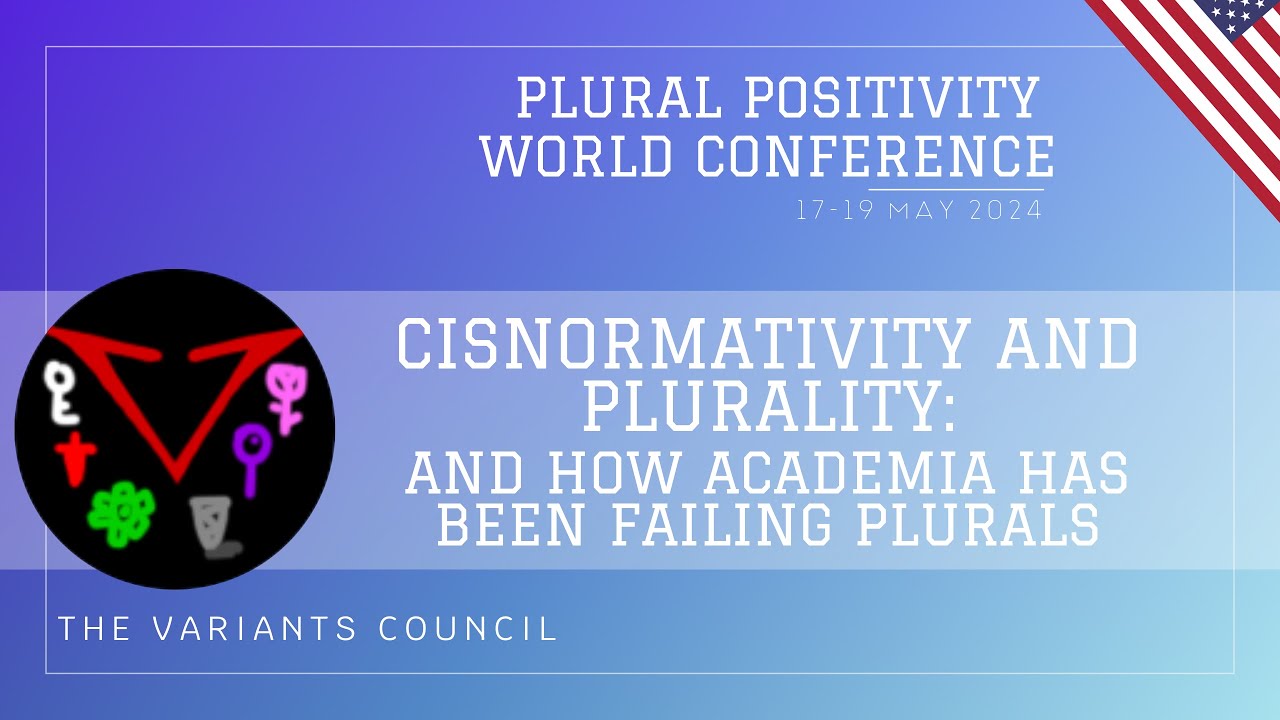 PLURAL POSITIVITY WORLD CONFERENCE
17-19 MAY 2024

CISNORMATIVITY AND PLURALITY:
AND HOW ACADEMIA HAS BEEN FAILING PLURALS

THE VARIANTS COUNCIL